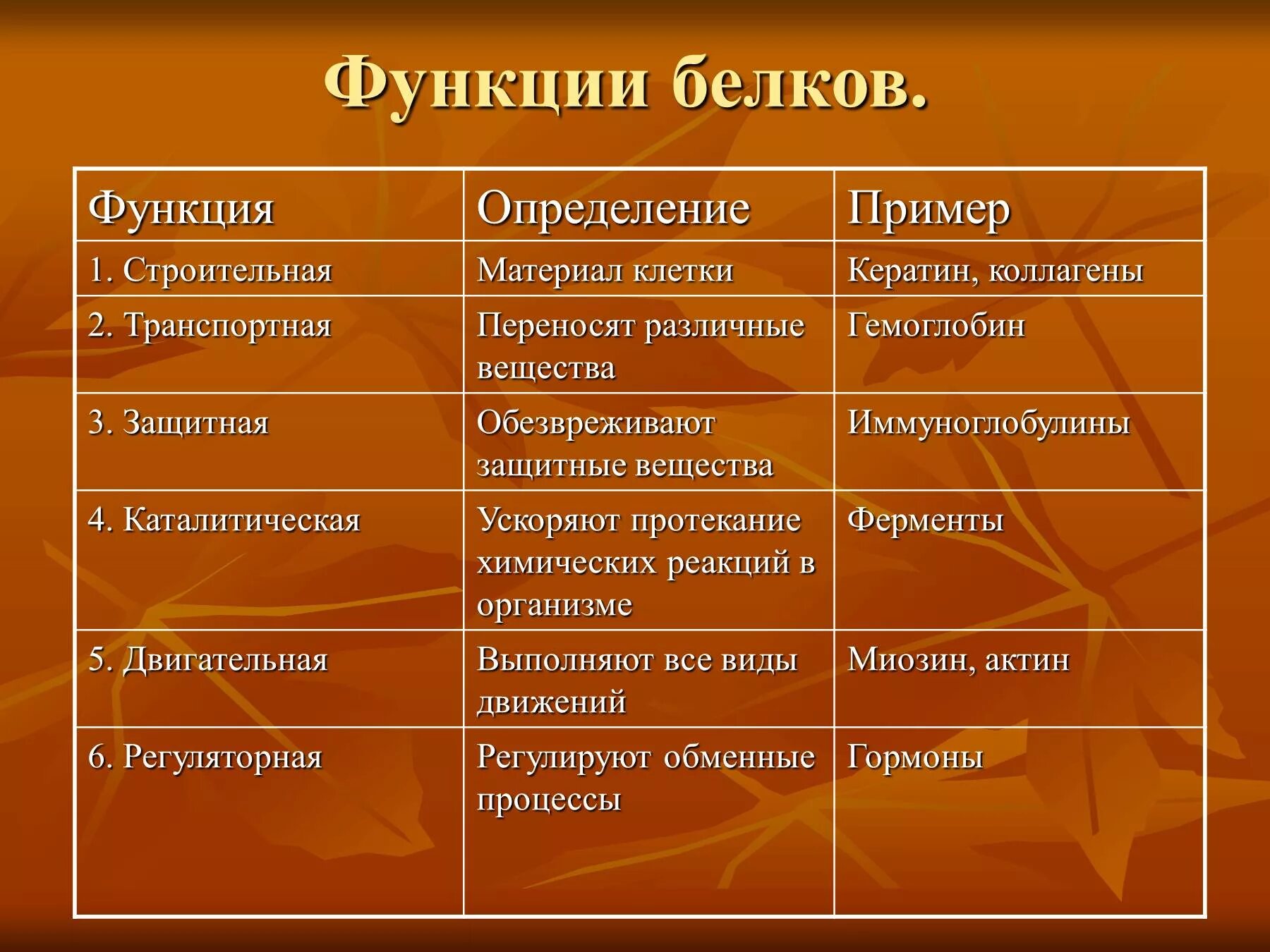 Функции белков.

| Функция | Определение | Пример |
|---|---|---|
| 1. Строительная | Материал клетки | Кератин, коллагены |
| 2. Транспортная | Переносят различные вещества | Гемоглобин |
| 3. Защитная | Обезвреживают защитные вещества | Иммуноглобулины |
| 4. Каталитическая | Ускоряют протекание химических реакций в организме | Ферменты |
| 5. Двигательная | Выполняют все виды движений | Миозин, актин |
| 6. Регуляторная | Регулируют обменные процессы | Гормоны |